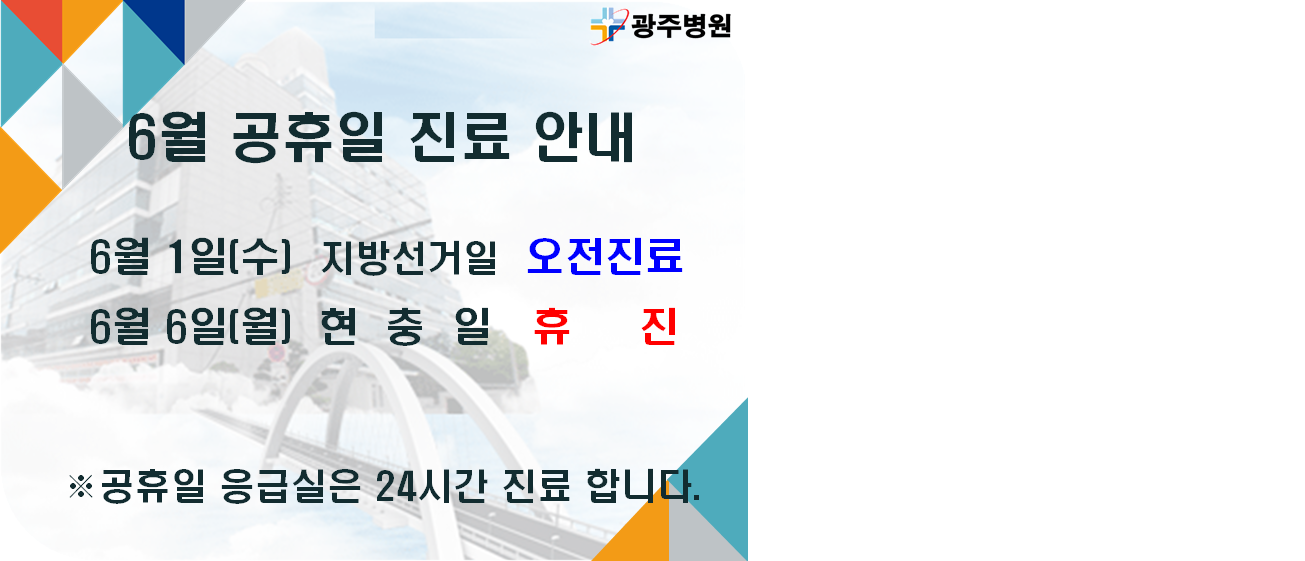 광주병원

6월 공휴일 진료 안내

6월 1일(수) 지방선거일 오전진료

6월 6일(월) 현 충 일 휴 진

※공휴일 응급실은 24시간 진료 합니다.